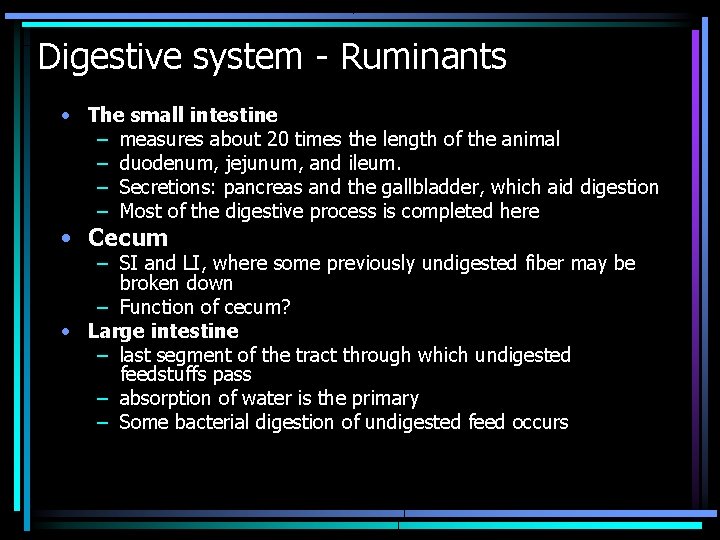 Digestive system - Ruminants

• The small intestine
  – measures about 20 times the length of the animal
  – duodenum, jejunum, and ileum.
  – Secretions: pancreas and the gallbladder, which aid digestion
  – Most of the digestive process is completed here
• Cecum
  – SI and LI, where some previously undigested fiber may be broken down
  – Function of cecum?
• Large intestine
  – last segment of the tract through which undigested feedstuffs pass
  – absorption of water is the primary
  – Some bacterial digestion of undigested feed occurs